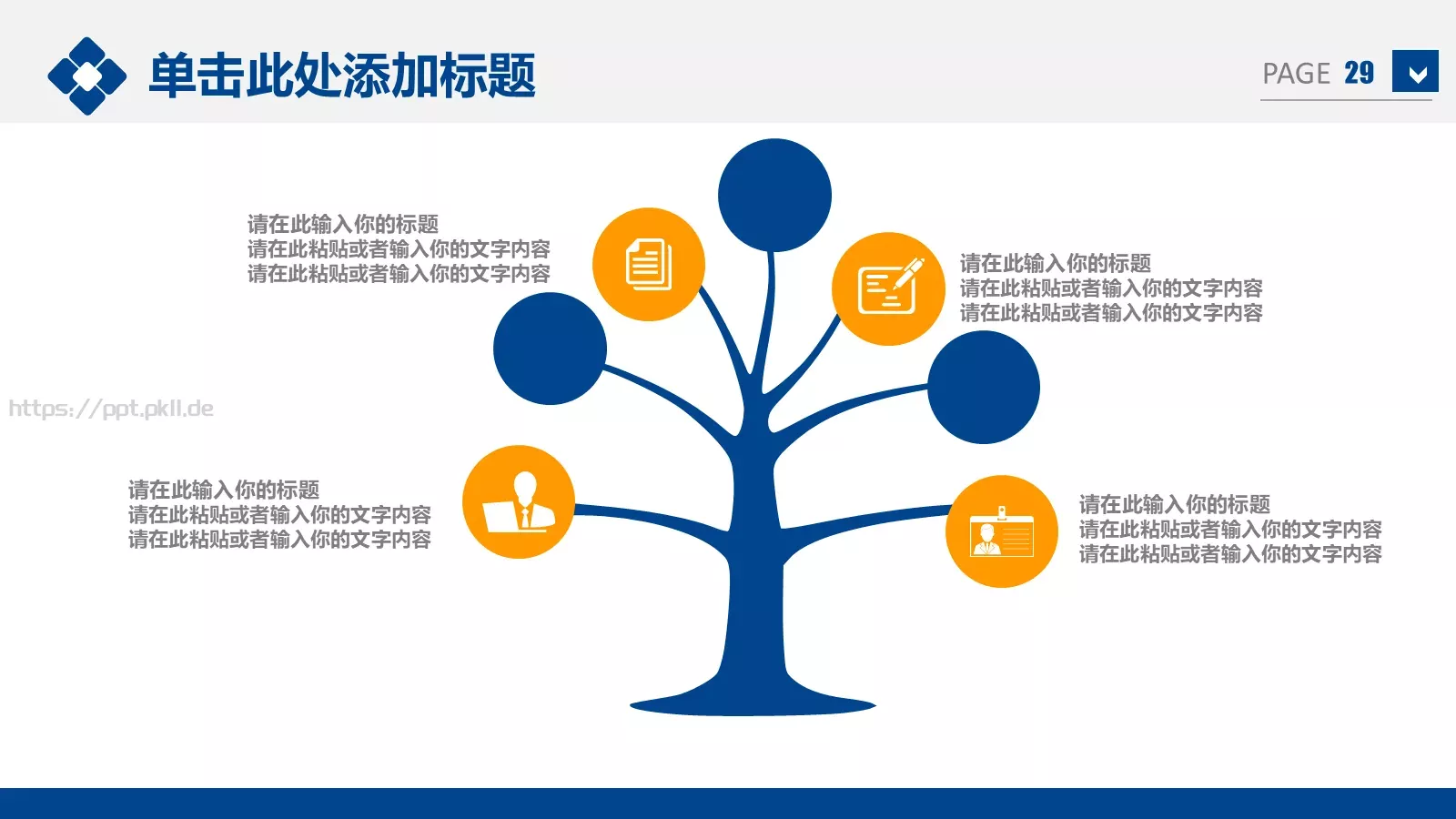 单击此处添加标题

PAGE 29

请在此输入你的标题
请在此粘贴或者输入你的文字内容
请在此粘贴或者输入你的文字内容

请在此输入你的标题
请在此粘贴或者输入你的文字内容
请在此粘贴或者输入你的文字内容

https://ppt.pkll.de

请在此输入你的标题
请在此粘贴或者输入你的文字内容
请在此粘贴或者输入你的文字内容

请在此输入你的标题
请在此粘贴或者输入你的文字内容
请在此粘贴或者输入你的文字内容